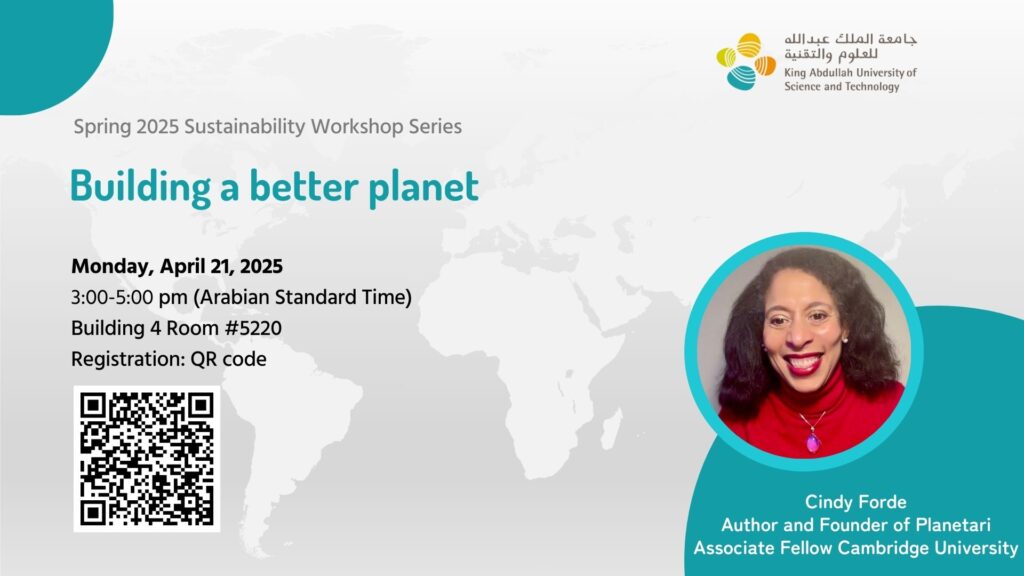 جامعة الملك عبدالله للعلوم والتقنية
King Abdullah University of Science and Technology

Spring 2025 Sustainability Workshop Series

Building a better planet

Monday, April 21, 2025
3:00-5:00 pm (Arabian Standard Time)
Building 4 Room #5220
Registration: QR code

Cindy Forde
Author and Founder of Planetari
Associate Fellow Cambridge University